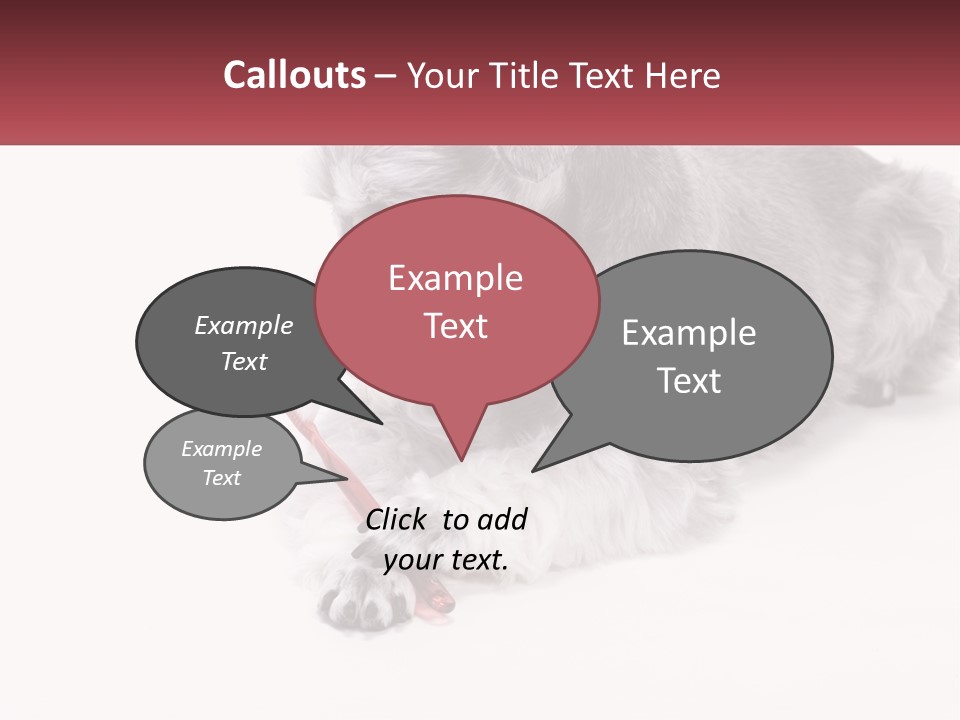 Callouts – Your Title Text Here

Example Text

Example Text

Example Text

Example Text

Click to add your text.